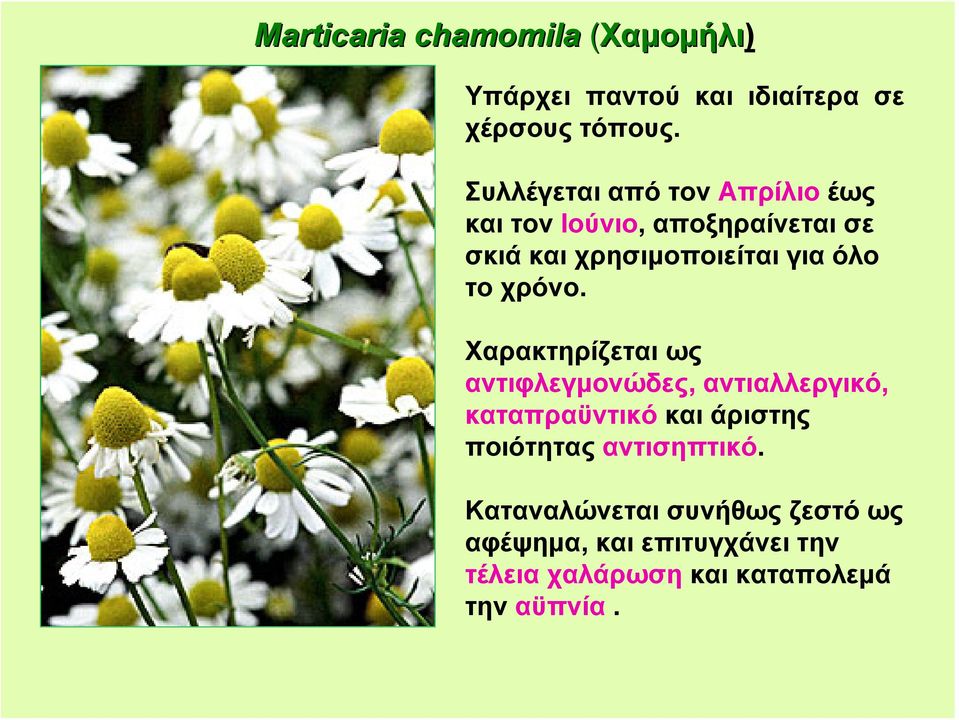 Marticaria chamomila (Χαμομήλι)

Υπάρχει παντού και ιδιαίτερα σε χέρσους τόπους.

Συλλέγεται από τον Απρίλιο έως και τον Ιούνιο, αποξηραίνεται σε σκιά και χρησιμοποιείται για όλο το χρόνο.

Χαρακτηρίζεται ως αντιφλεγμονώδες, αντιαλλεργικό, καταπραϋντικό και άριστης ποιότητας αντισηπτικό.

Καταναλώνεται συνήθως ζεστό ως αφέψημα, και επιτυγχάνει την τέλεια χαλάρωση και καταπολεμά την αϋπνία .